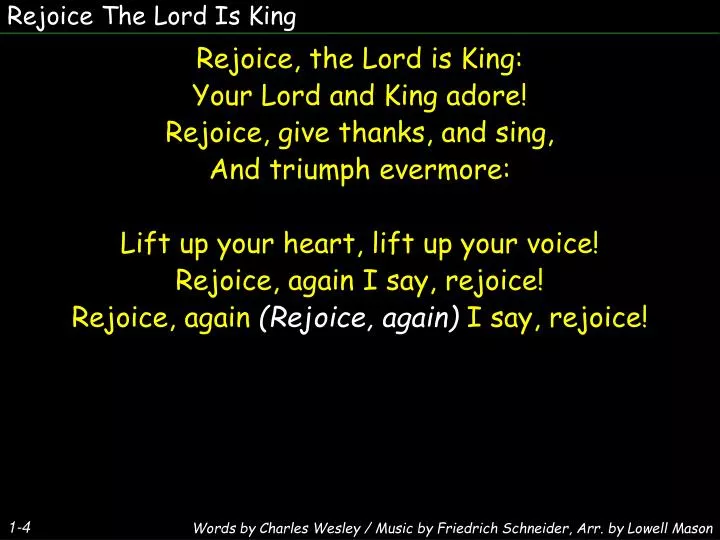 Rejoice The Lord Is King

Rejoice, the Lord is King:
Your Lord and King adore!
Rejoice, give thanks, and sing,
And triumph evermore:

Lift up your heart, lift up your voice!
Rejoice, again I say, rejoice!
Rejoice, again (Rejoice, again) I say, rejoice!

1-4

Words by Charles Wesley / Music by Friedrich Schneider, Arr. by Lowell Mason